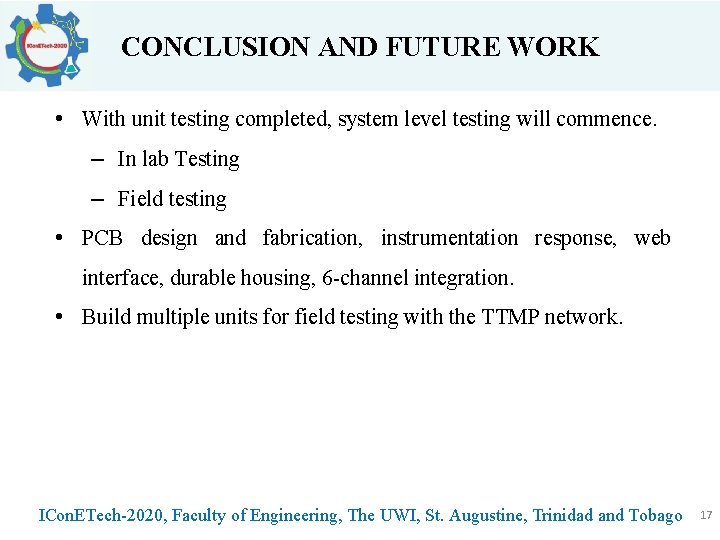 IConETech-2020

CONCLUSION AND FUTURE WORK

• With unit testing completed, system level testing will commence.
  – In lab Testing
  – Field testing
• PCB design and fabrication, instrumentation response, web interface, durable housing, 6-channel integration.
• Build multiple units for field testing with the TTMP network.

IConETech-2020, Faculty of Engineering, The UWI, St. Augustine, Trinidad and Tobago 17